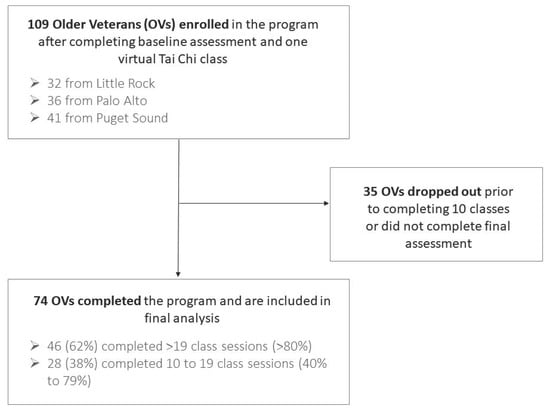 109 Older Veterans (OVs) enrolled in the program after completing baseline assessment and one virtual Tai Chi class

➢ 32 from Little Rock
➢ 36 from Palo Alto
➢ 41 from Puget Sound

35 OVs dropped out prior to completing 10 classes or did not complete final assessment

74 OVs completed the program and are included in final analysis

➢ 46 (62%) completed >19 class sessions (>80%)
➢ 28 (38%) completed 10 to 19 class sessions (40% to 79%)